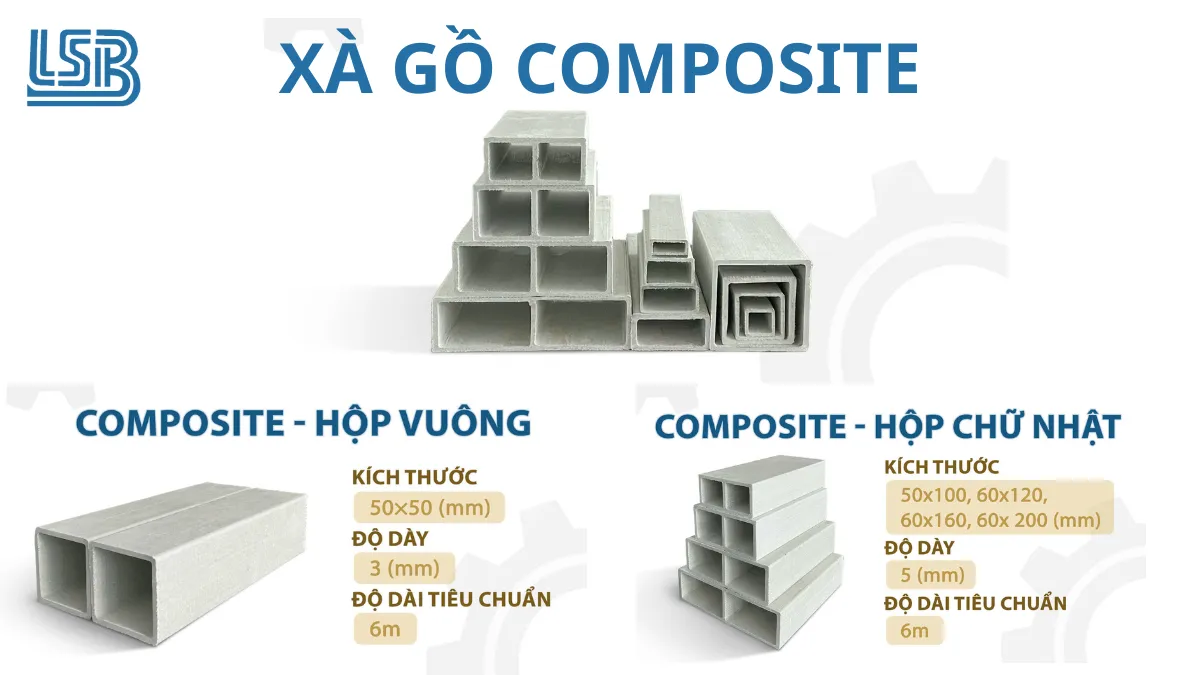 LSB

XÀ GỒ COMPOSITE

COMPOSITE - HỘP VUÔNG

KÍCH THƯỚC
50×50 (mm)
ĐỘ DÀY
3 (mm)
ĐỘ DÀI TIÊU CHUẨN
6m

COMPOSITE - HỘP CHỮ NHẬT

KÍCH THƯỚC
50x100, 60x120, 60x160, 60x 200 (mm)
ĐỘ DÀY
5 (mm)
ĐỘ DÀI TIÊU CHUẨN
6m